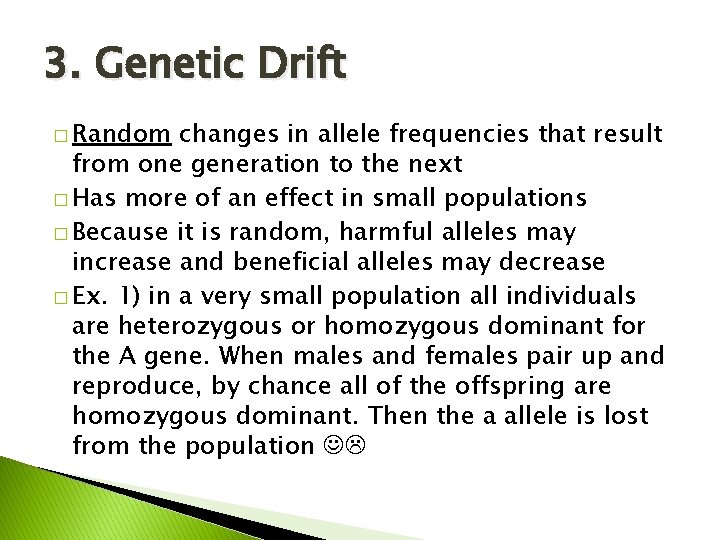 3. Genetic Drift

□ Random changes in allele frequencies that result from one generation to the next

□ Has more of an effect in small populations

□ Because it is random, harmful alleles may increase and beneficial alleles may decrease

□ Ex. 1) in a very small population all individuals are heterozygous or homozygous dominant for the A gene. When males and females pair up and reproduce, by chance all of the offspring are homozygous dominant. Then the a allele is lost from the population ☺☹